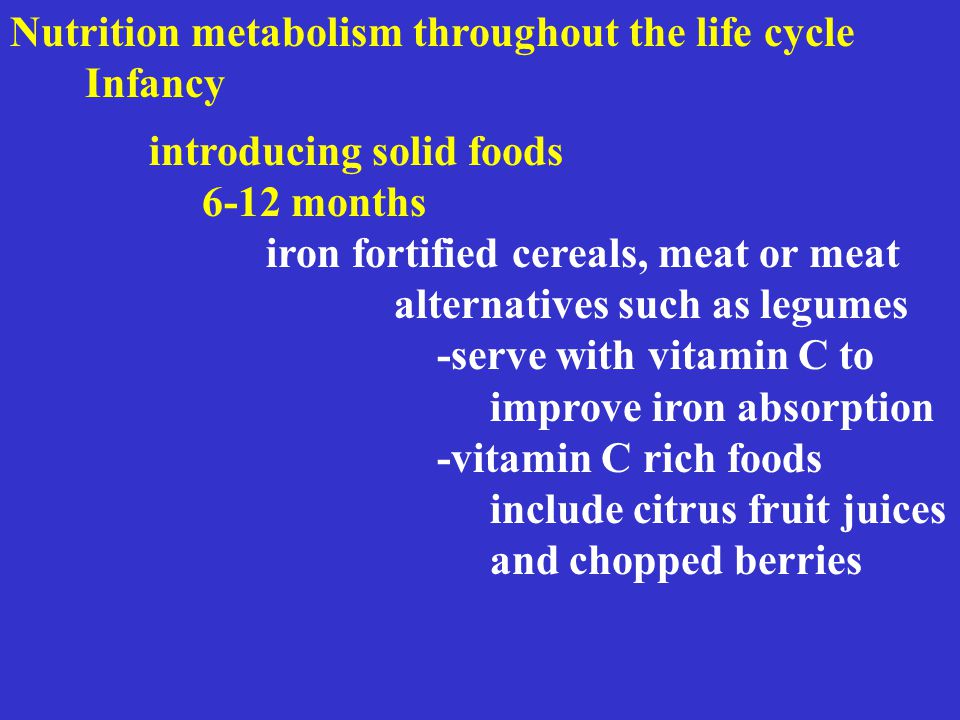 Nutrition metabolism throughout the life cycle
Infancy

introducing solid foods
6-12 months
iron fortified cereals, meat or meat alternatives such as legumes
-serve with vitamin C to improve iron absorption
-vitamin C rich foods include citrus fruit juices and chopped berries